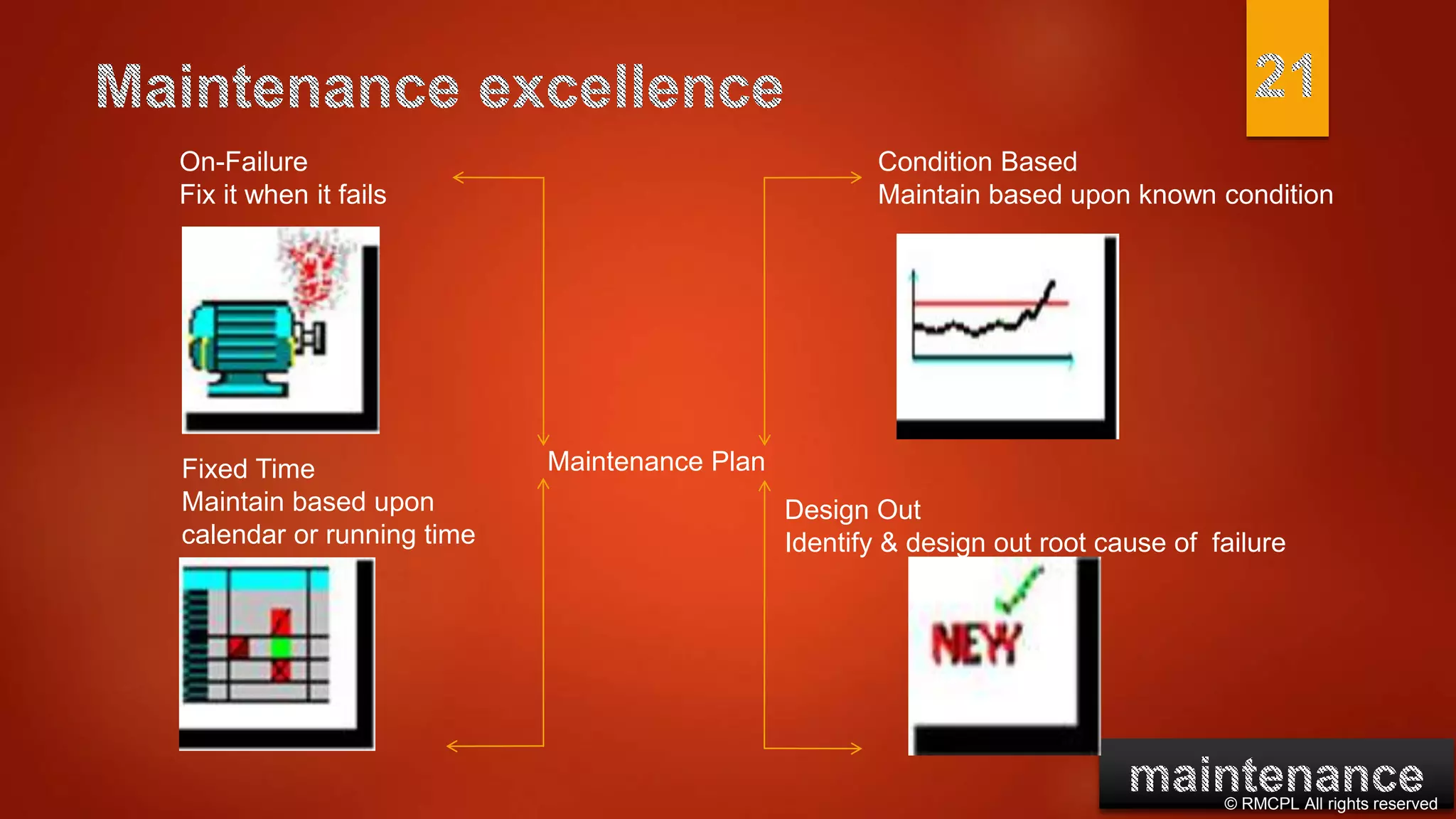 Maintenance excellence

21

On-Failure
Fix it when it fails

Condition Based
Maintain based upon known condition

Maintenance Plan

Fixed Time
Maintain based upon calendar or running time

Design Out
Identify & design out root cause of failure

NEW

maintenance
© RMCPL All rights reserved